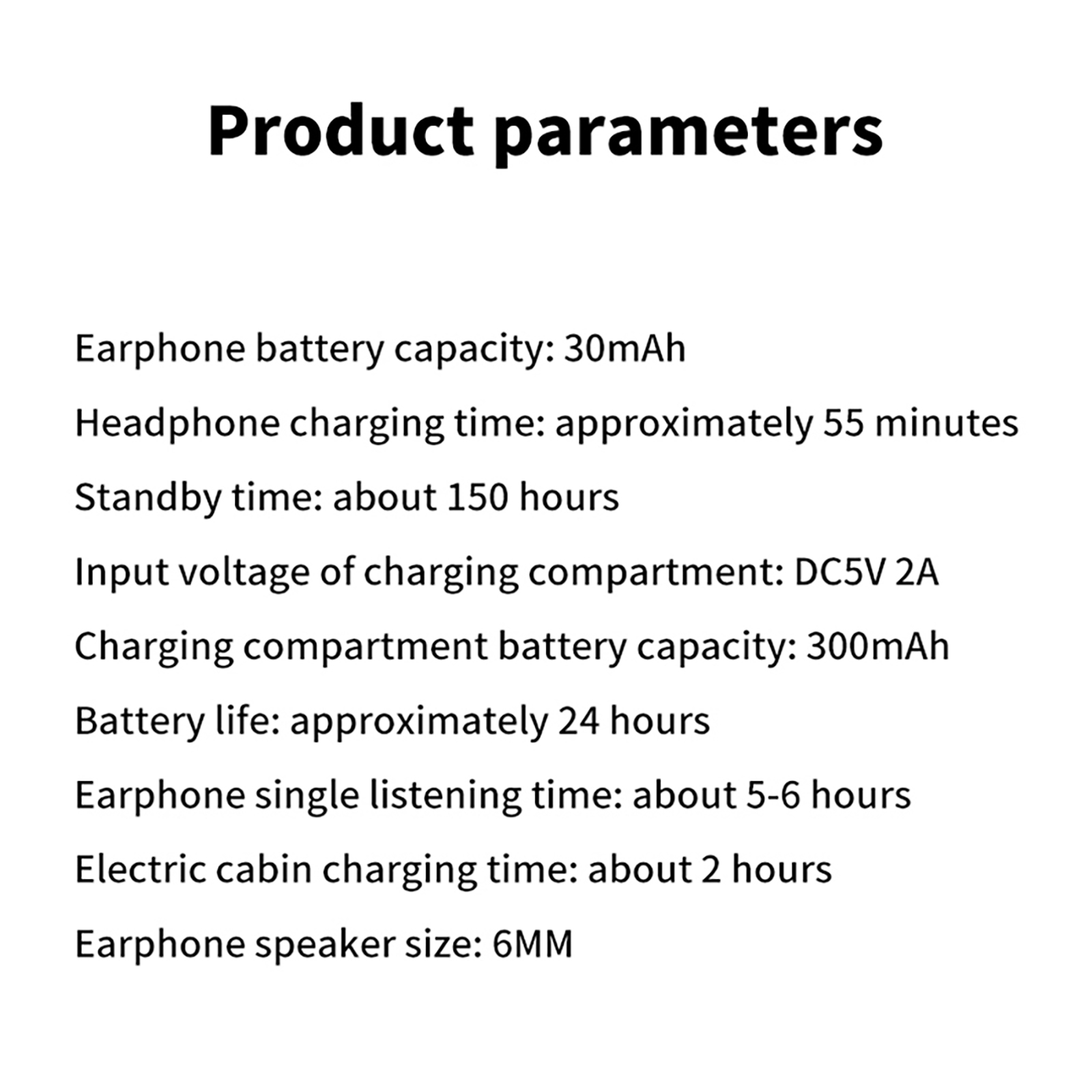 Product parameters

Earphone battery capacity: 30mAh

Headphone charging time: approximately 55 minutes

Standby time: about 150 hours

Input voltage of charging compartment: DC5V 2A

Charging compartment battery capacity: 300mAh

Battery life: approximately 24 hours

Earphone single listening time: about 5-6 hours

Electric cabin charging time: about 2 hours

Earphone speaker size: 6MM